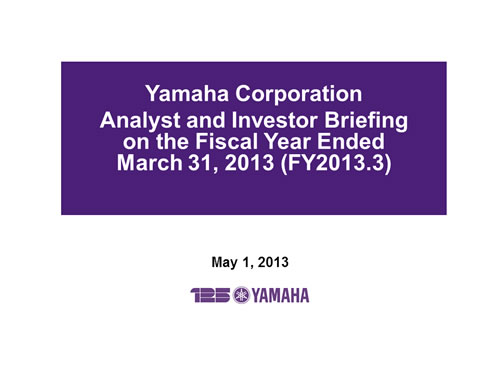 Yamaha Corporation
Analyst and Investor Briefing on the Fiscal Year Ended March 31, 2013 (FY2013.3)

May 1, 2013

125 YAMAHA